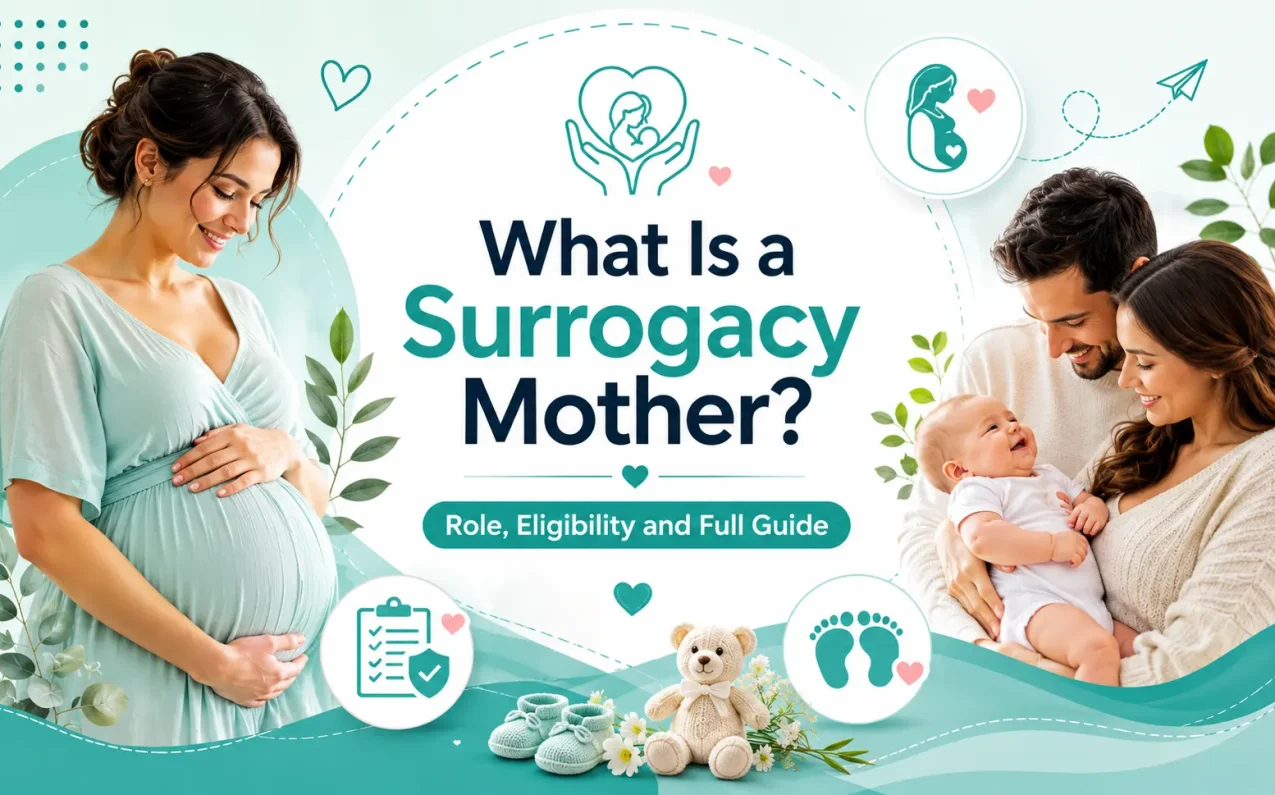 What Is a Surrogacy Mother?

Role, Eligibility and Full Guide